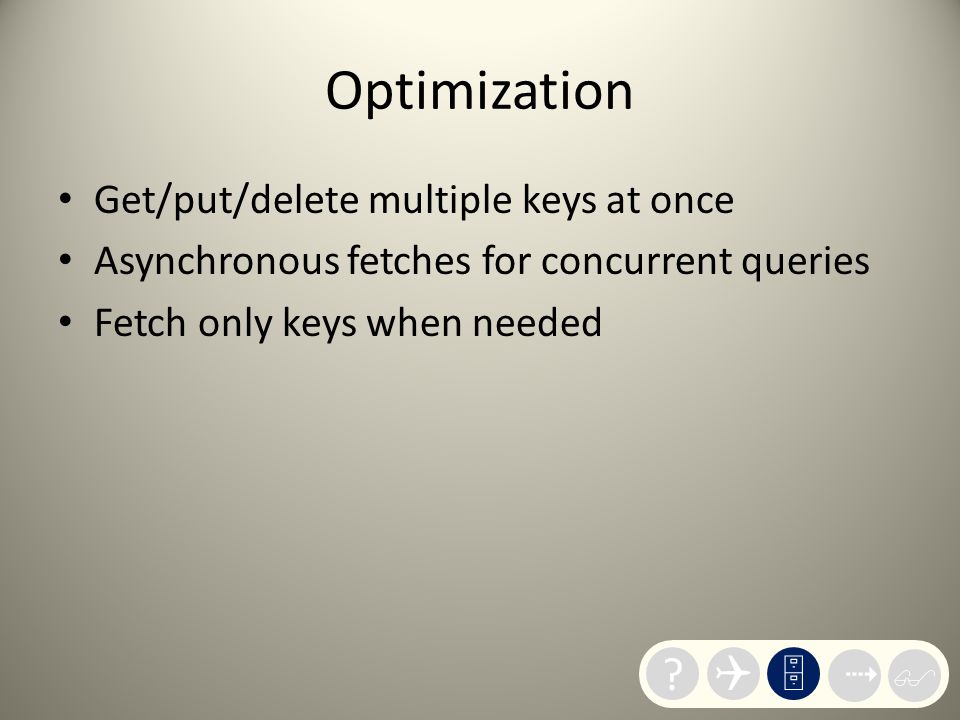 Optimization

• Get/put/delete multiple keys at once
• Asynchronous fetches for concurrent queries
• Fetch only keys when needed

?